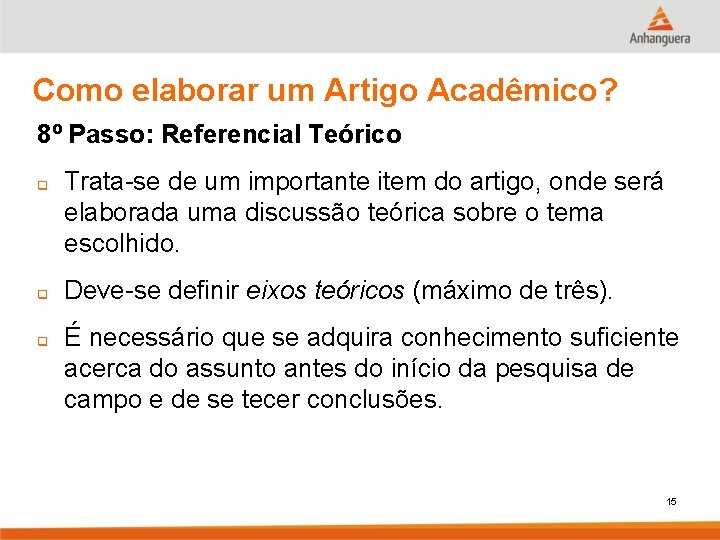 Anhanguera

Como elaborar um Artigo Acadêmico?

8º Passo: Referencial Teórico

Trata-se de um importante item do artigo, onde será elaborada uma discussão teórica sobre o tema escolhido.

Deve-se definir eixos teóricos (máximo de três).

É necessário que se adquira conhecimento suficiente acerca do assunto antes do início da pesquisa de campo e de se tecer conclusões.

15